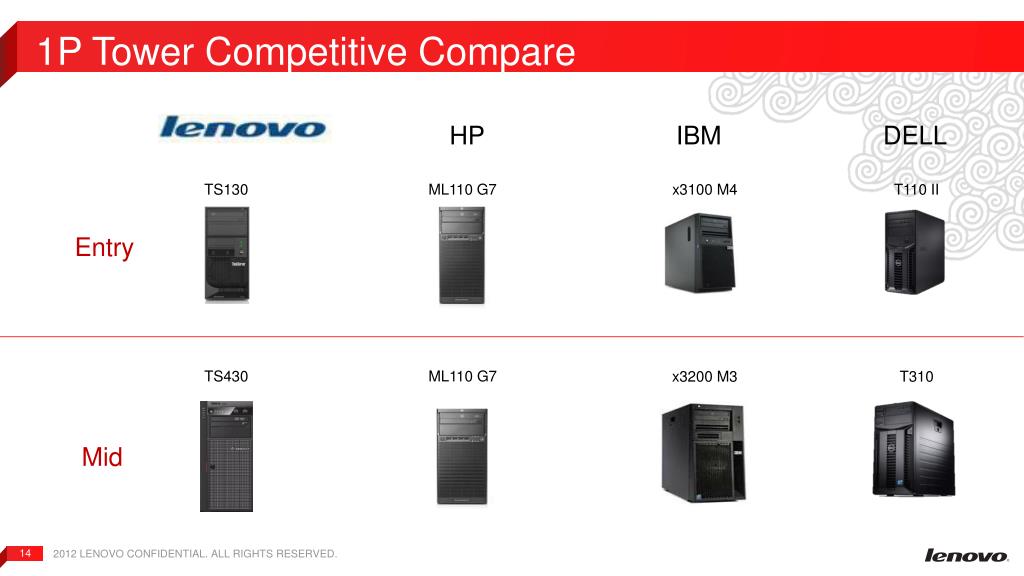 1P Tower Competitive Compare

lenovo

HP

IBM

DELL

TS130

ML110 G7

x3100 M4

T110 II

Entry

TS430

ML110 G7

x3200 M3

T310

Mid

14

2012 LENOVO CONFIDENTIAL. ALL RIGHTS RESERVED.

lenovo